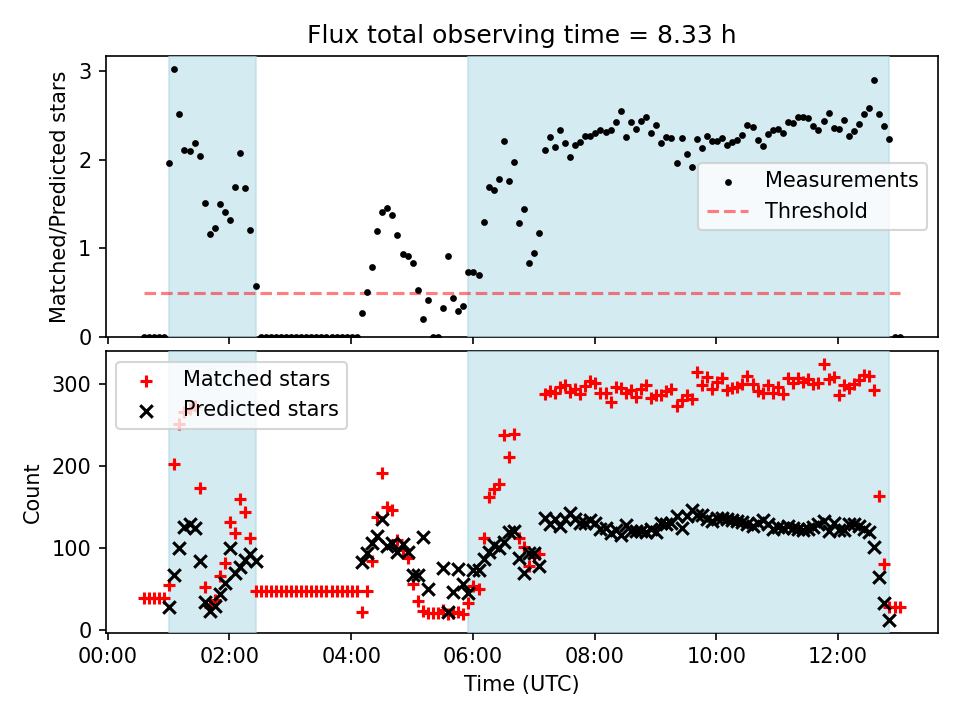 Flux total observing time = 8.33 h

Matched/Predicted stars

3
2
1
0

Measurements
Threshold

Count

300
200
100
0

Matched stars
Predicted stars

00:00 02:00 04:00 06:00 08:00 10:00 12:00

Time (UTC)